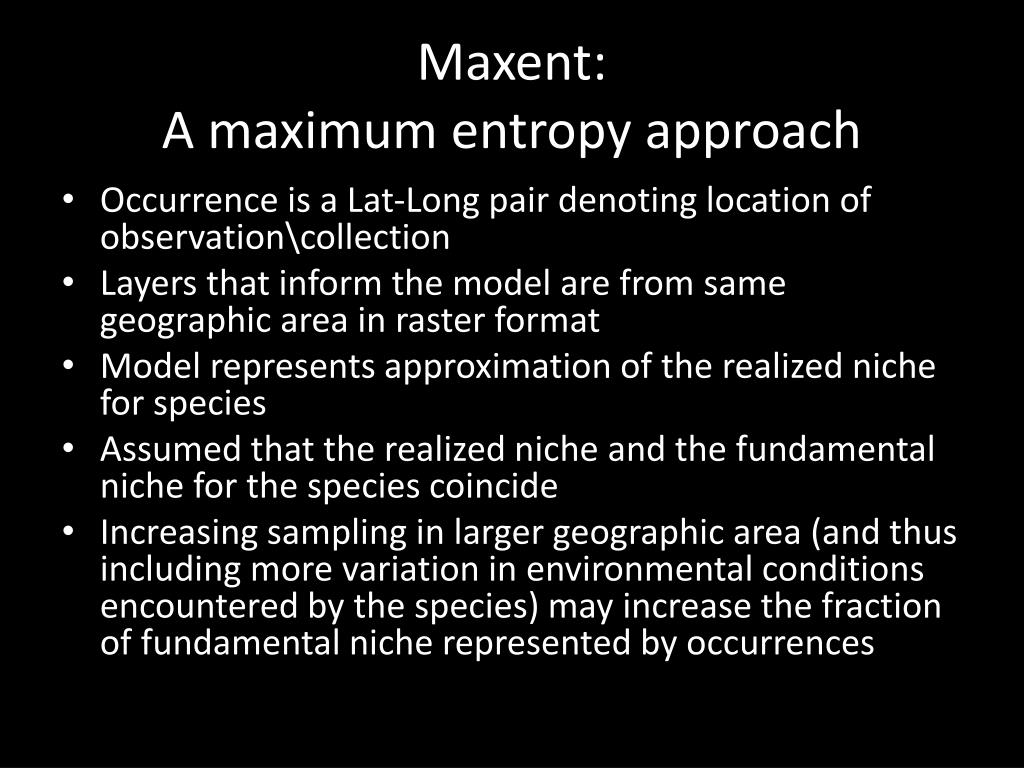 Maxent:
A maximum entropy approach

• Occurrence is a Lat-Long pair denoting location of observation\collection
• Layers that inform the model are from same geographic area in raster format
• Model represents approximation of the realized niche for species
• Assumed that the realized niche and the fundamental niche for the species coincide
• Increasing sampling in larger geographic area (and thus including more variation in environmental conditions encountered by the species) may increase the fraction of fundamental niche represented by occurrences